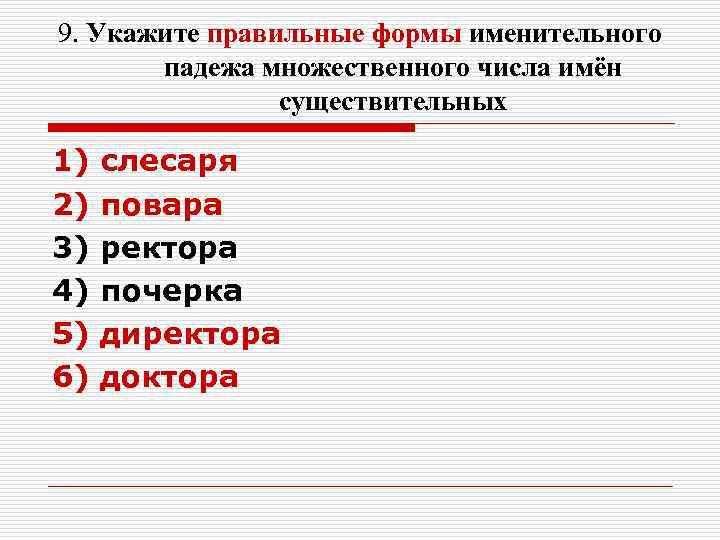 9. Укажите правильные формы именительного падежа множественного числа имён существительных

1) слесаря
2) повара
3) ректора
4) почерка
5) директора
6) доктора